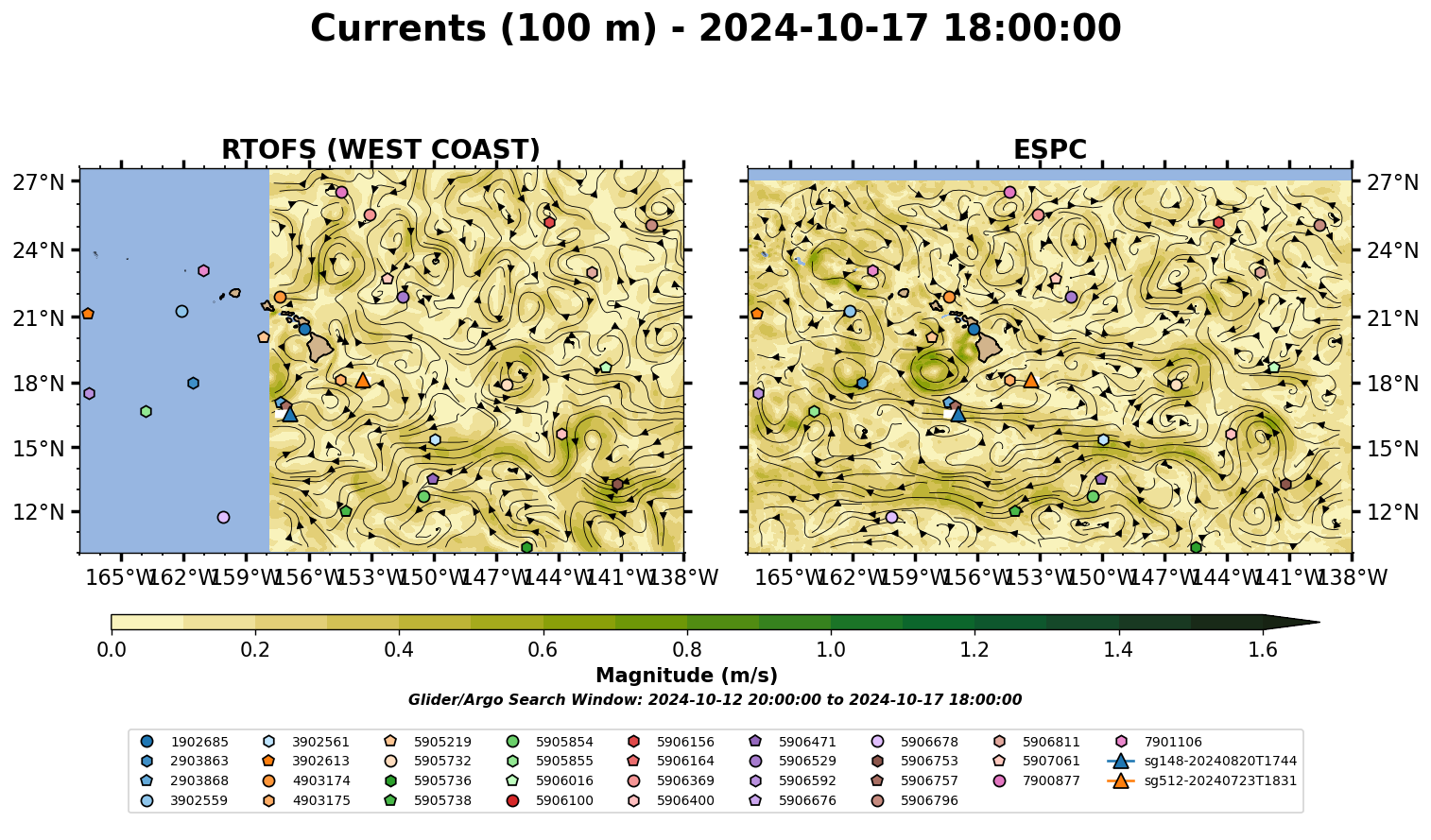 Currents (100 m) - 2024-10-17 18:00:00

RTOFS (WEST COAST)

27°N
24°N
21°N
18°N
15°N
12°N

165°W 162°W 159°W 156°W 153°W 150°W 147°W 144°W 141°W 138°W

ESPC

27°N
24°N
21°N
18°N
15°N
12°N

165°W 162°W 159°W 156°W 153°W 150°W 147°W 144°W 141°W 138°W

0.0 0.2 0.4 0.6 0.8 1.0 1.2 1.4 1.6

Magnitude (m/s)

Glider/Argo Search Window: 2024-10-12 20:00:00 to 2024-10-17 18:00:00

1902685
2903863
2903868
3902559
3902561
3902613
4903174
4903175
5905219
5905732
5905736
5905738
5905854
5905855
5906016
5906100
5906156
5906164
5906369
5906400
5906471
5906529
5906592
5906676
5906678
5906753
5906757
5906796
5906811
5907061
7900877
7901106
sg148-20240820T1744
sg512-20240723T1831